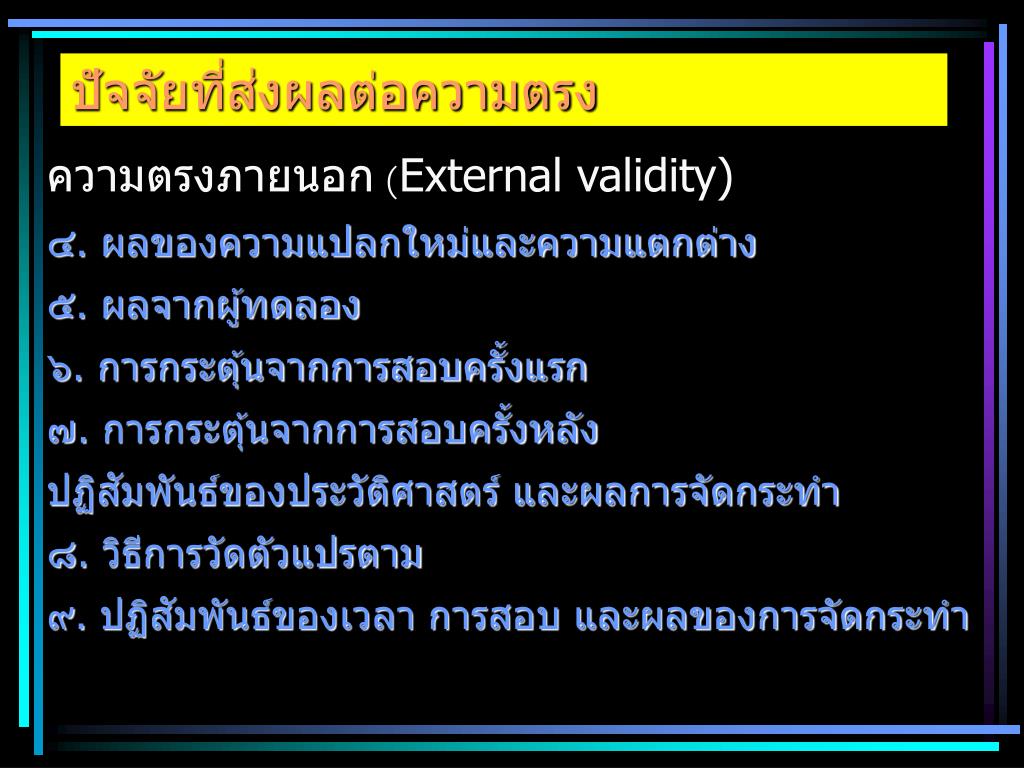 ปัจจัยที่ส่งผลต่อความตรง

ความตรงภายนอก (External validity)

๔. ผลของความแปลกใหม่และความแตกต่าง

๕. ผลจากผู้ทดลอง

๖. การกระตุ้นจากการสอบครั้งแรก

๗. การกระตุ้นจากการสอบครั้งหลัง

ปฏิสัมพันธ์ของประวัติศาสตร์ และผลการจัดกระทำ

๘. วิธีการวัดตัวแปรตาม

๙. ปฏิสัมพันธ์ของเวลา การสอบ และผลของการจัดกระทำ